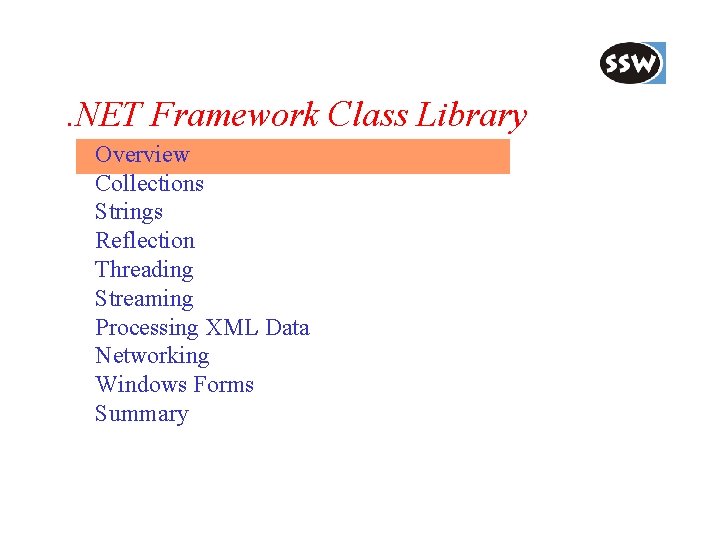 SSW

.NET Framework Class Library

Overview
Collections
Strings
Reflection
Threading
Streaming
Processing XML Data
Networking
Windows Forms
Summary